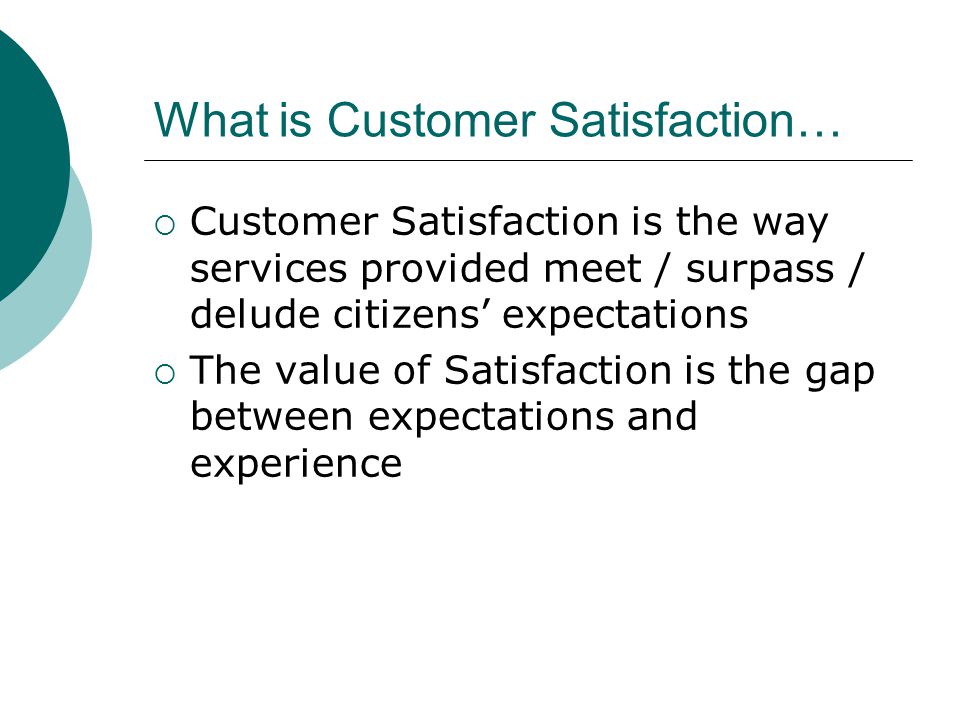 What is Customer Satisfaction…

○ Customer Satisfaction is the way services provided meet / surpass / delude citizens’ expectations

○ The value of Satisfaction is the gap between expectations and experience